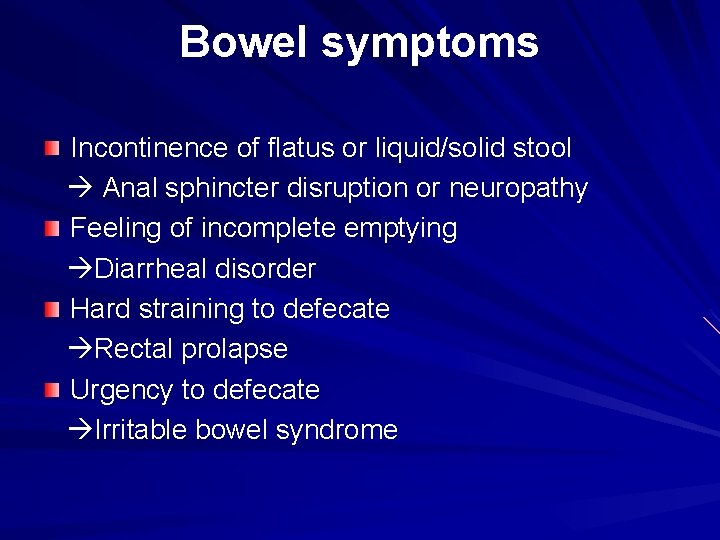 Bowel symptoms

Incontinence of flatus or liquid/solid stool
→ Anal sphincter disruption or neuropathy

Feeling of incomplete emptying
→Diarrheal disorder

Hard straining to defecate
→Rectal prolapse

Urgency to defecate
→Irritable bowel syndrome